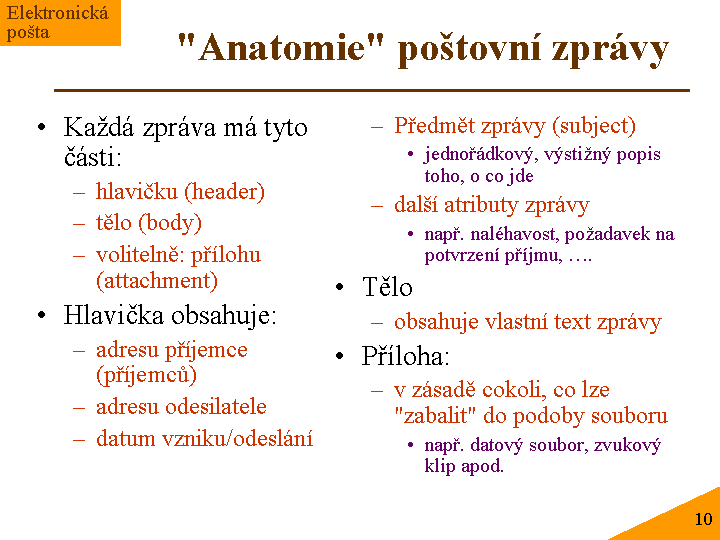 Elektronická pošta

"Anatomie" poštovní zprávy

• Každá zpráva má tyto části:
– hlavičku (header)
– tělo (body)
– volitelně: přílohu (attachment)
• Hlavička obsahuje:
– adresu příjemce (příjemců)
– adresu odesilatele
– datum vzniku/odeslání

– Předmět zprávy (subject)
• jednořádkový, výstižný popis toho, o co jde
– další atributy zprávy
• např. naléhavost, požadavek na potvrzení příjmu, ….
• Tělo
– obsahuje vlastní text zprávy
• Příloha:
– v zásadě cokoli, co lze "zabalit" do podoby souboru
• např. datový soubor, zvukový klip apod.

10